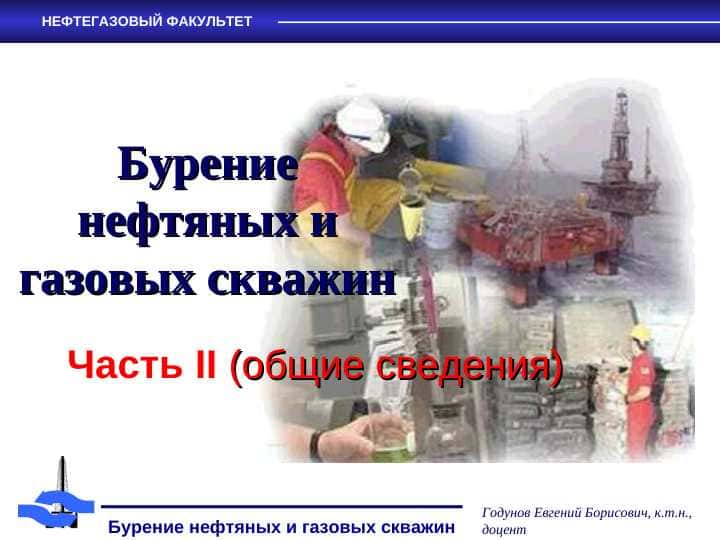 НЕФТЕГАЗОВЫЙ ФАКУЛЬТЕТ

Бурение нефтяных и газовых скважин

Часть II (общие сведения)

Бурение нефтяных и газовых скважин

Годунов Евгений Борисович, к.т.н., доцент